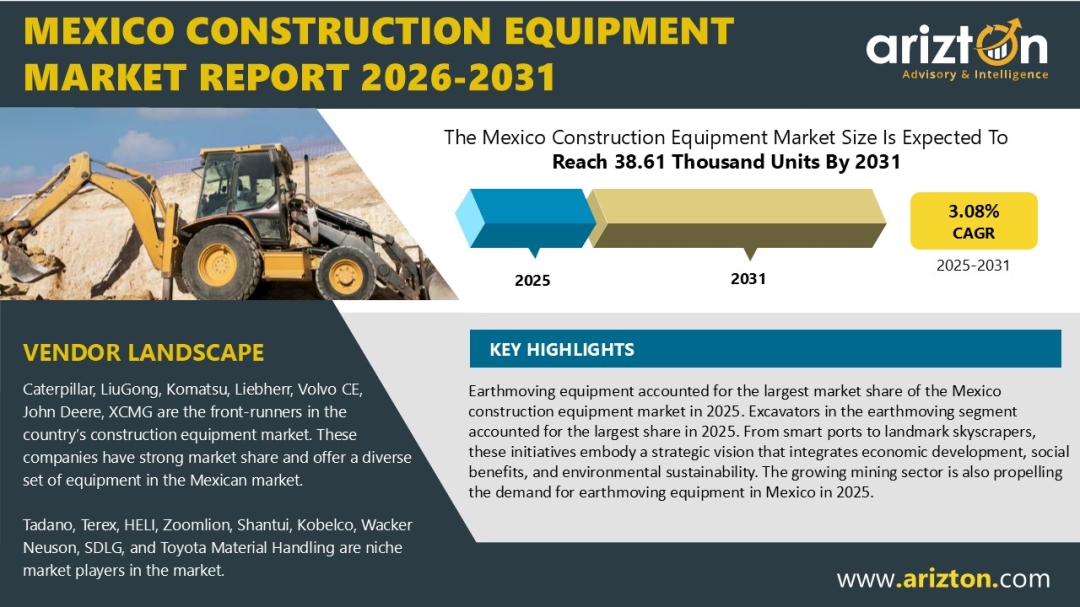 MEXICO CONSTRUCTION EQUIPMENT MARKET REPORT 2026-2031

arizton
Advisory & Intelligence

The Mexico Construction Equipment Market Size Is Expected To Reach 38.61 Thousand Units By 2031

2025
2031

3.08%
CAGR
2025-2031

VENDOR LANDSCAPE

Caterpillar, LiuGong, Komatsu, Liebherr, Volvo CE, John Deere, XCMG are the front-runners in the country's construction equipment market. These companies have strong market share and offer a diverse set of equipment in the Mexican market.

Tadano, Terex, HELI, Zoomlion, Shantui, Kobelco, Wacker Neuson, SDLG, and Toyota Material Handling are niche market players in the market.

KEY HIGHLIGHTS

Earthmoving equipment accounted for the largest market share of the Mexico construction equipment market in 2025. Excavators in the earthmoving segment accounted for the largest share in 2025. From smart ports to landmark skyscrapers, these initiatives embody a strategic vision that integrates economic development, social benefits, and environmental sustainability. The growing mining sector is also propelling the demand for earthmoving equipment in Mexico in 2025.

www.arizton.com